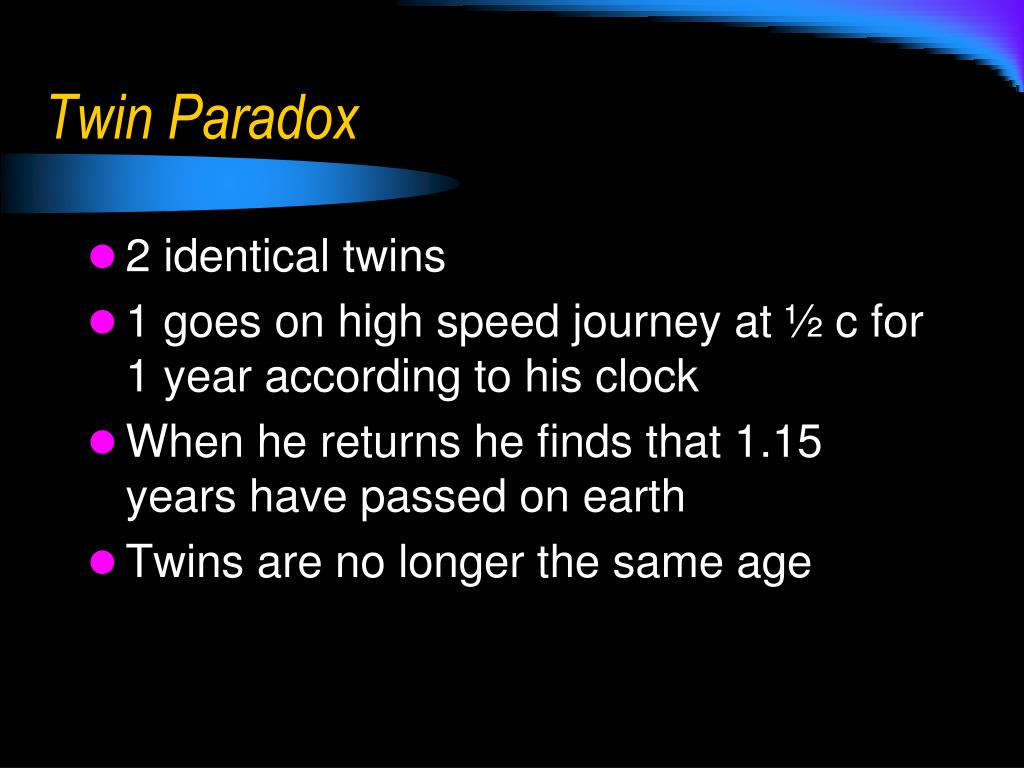 Twin Paradox

- 2 identical twins
- 1 goes on high speed journey at ½ c for 1 year according to his clock
- When he returns he finds that 1.15 years have passed on earth
- Twins are no longer the same age